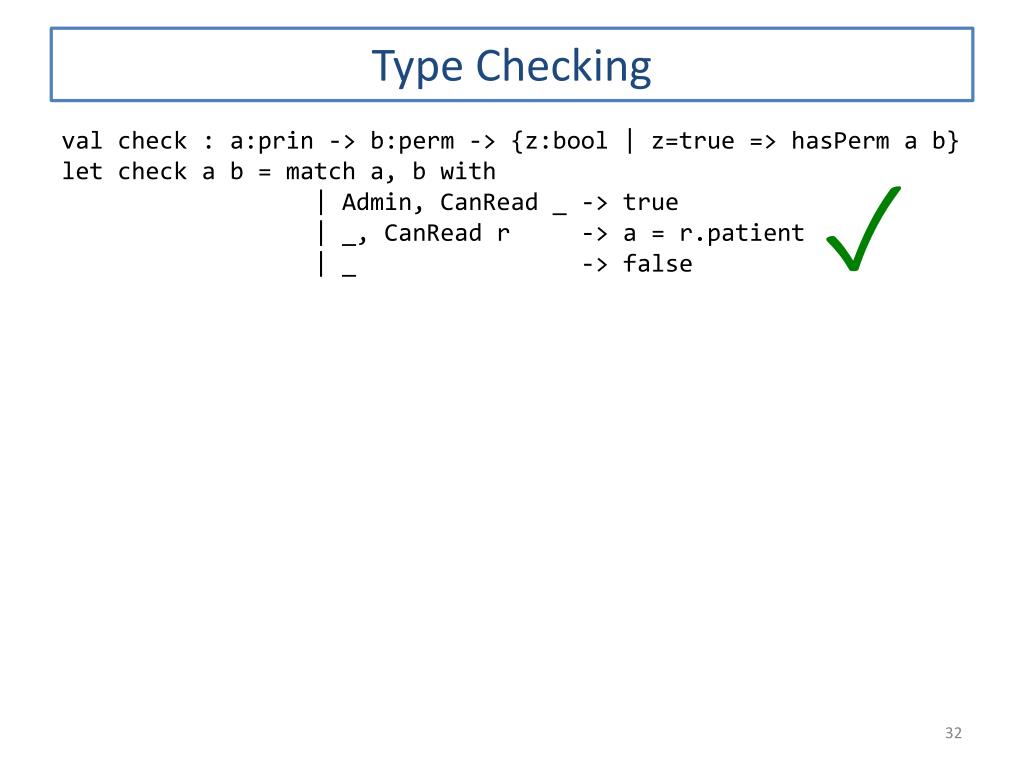 Type Checking

val check : a:prin -> b:perm -> {z:bool | z=true => hasPerm a b}
let check a b = match a, b with
                 | Admin, CanRead _ -> true
                 | _, CanRead r     -> a = r.patient
                 | _                -> false

32